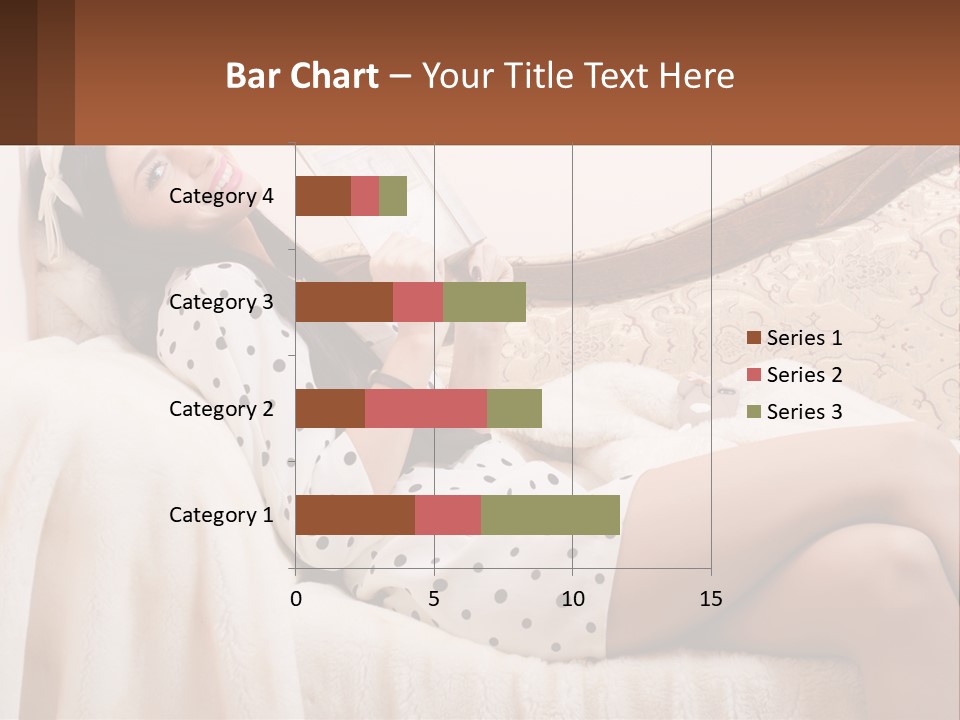 Bar Chart – Your Title Text Here

Category 4
Category 3
Category 2
Category 1

0
5
10
15

Series 1
Series 2
Series 3